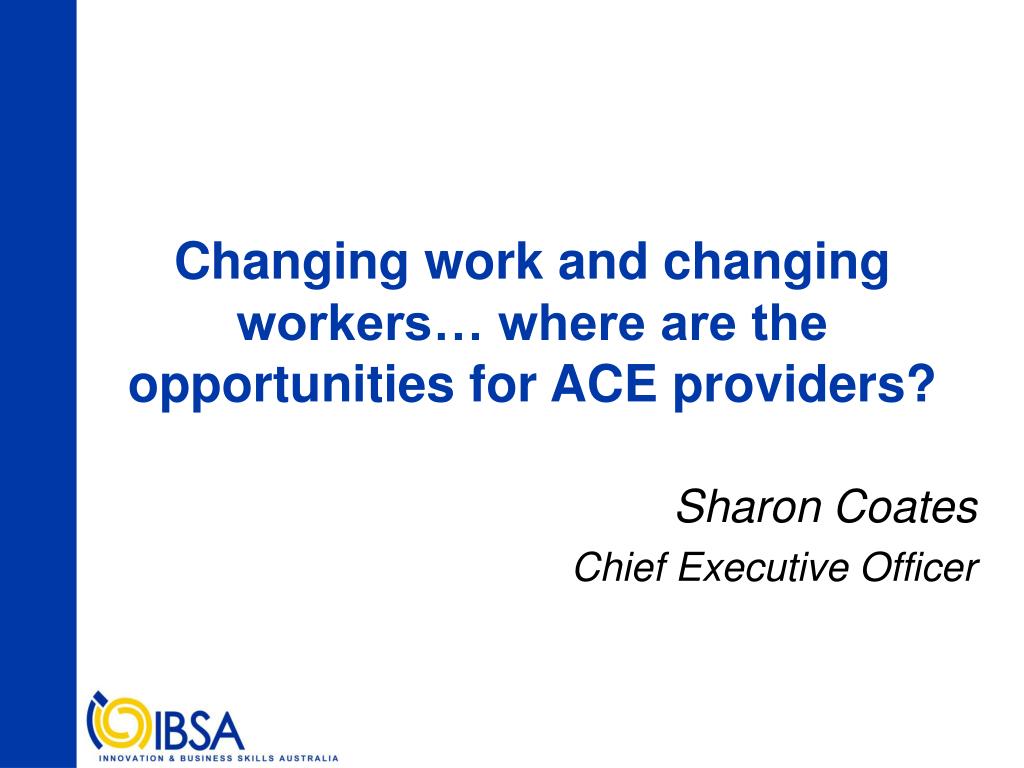 Changing work and changing workers… where are the opportunities for ACE providers?

Sharon Coates
Chief Executive Officer

IBSA
INNOVATION & BUSINESS SKILLS AUSTRALIA